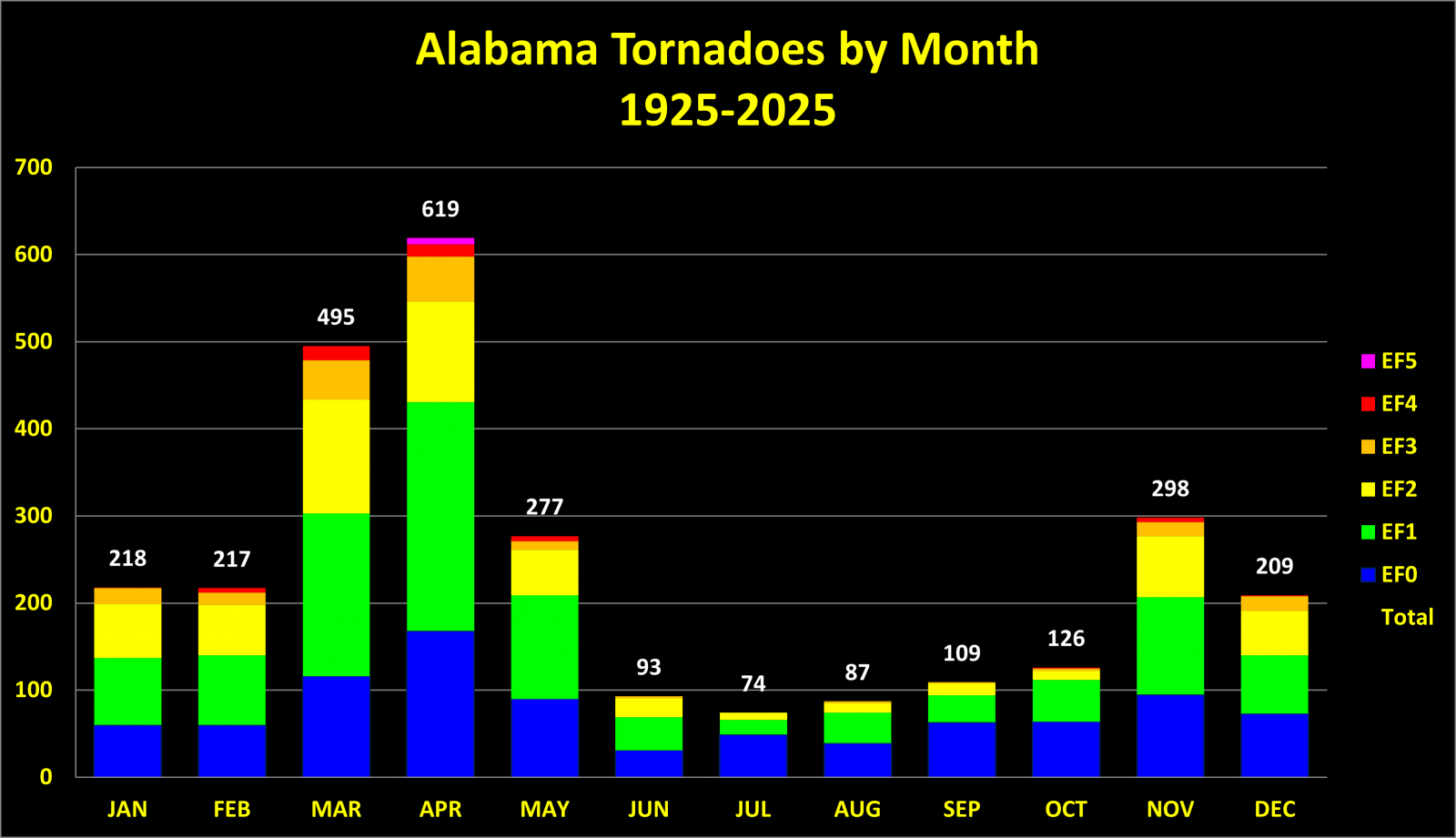 Alabama Tornadoes by Month
1925-2025

700
600
500
400
300
200
100
0

218
217
495
619
277
93
74
87
109
126
298
209

JAN FEB MAR APR MAY JUN JUL AUG SEP OCT NOV DEC

EF5
EF4
EF3
EF2
EF1
EF0
Total